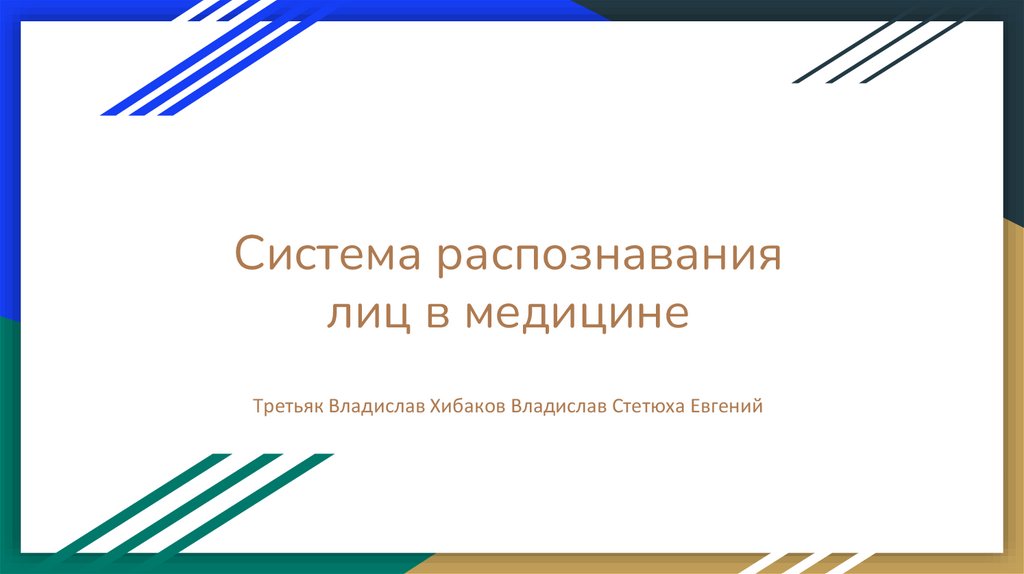 Система распознавания лиц в медицине

Третьяк Владислав Хибаков Владислав Стетюха Евгений